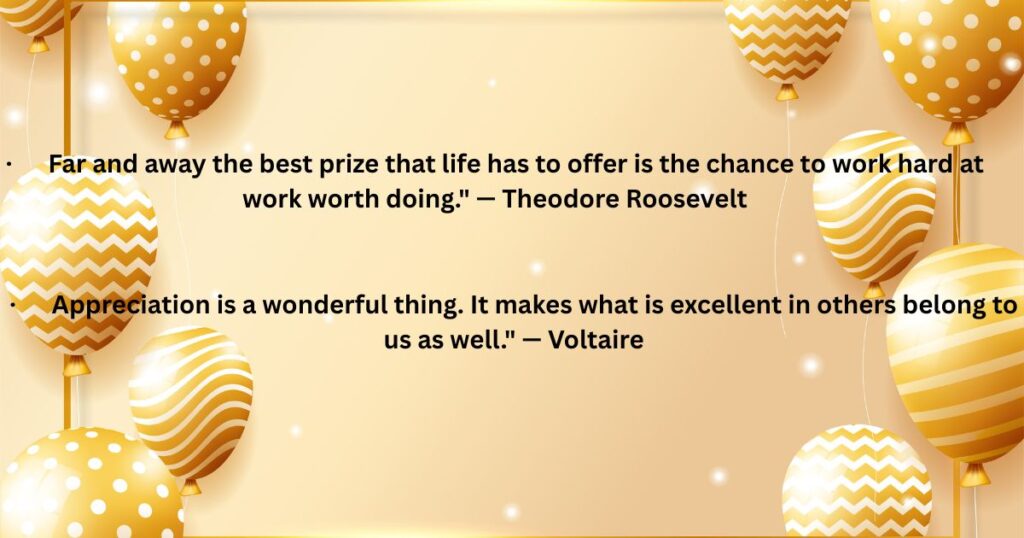 · Far and away the best prize that life has to offer is the chance to work hard at work worth doing." — Theodore Roosevelt

· Appreciation is a wonderful thing. It makes what is excellent in others belong to us as well." — Voltaire